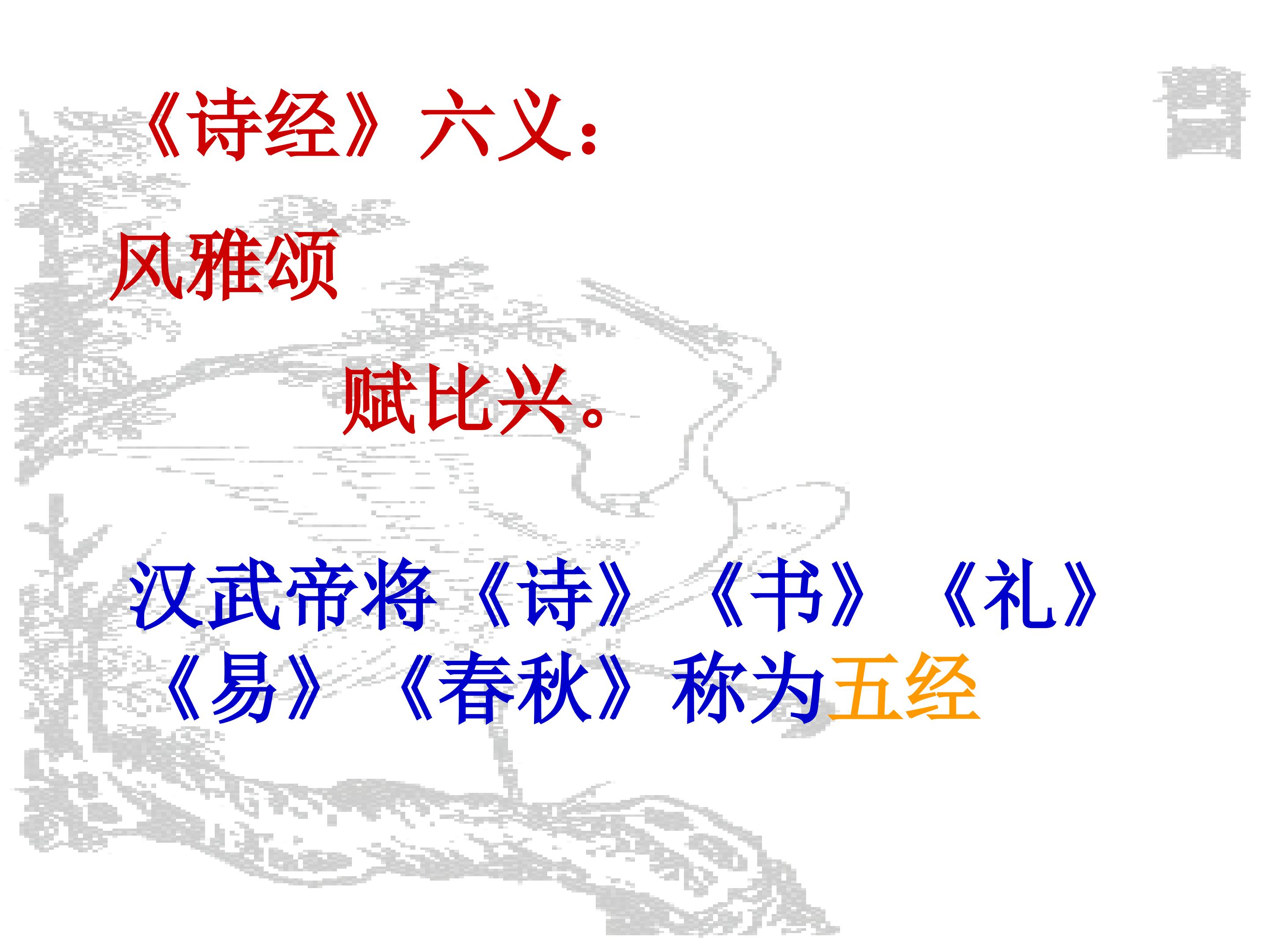 《诗经》六义：

风雅颂

赋比兴。

汉武帝将《诗》《书》《礼》《易》《春秋》称为五经